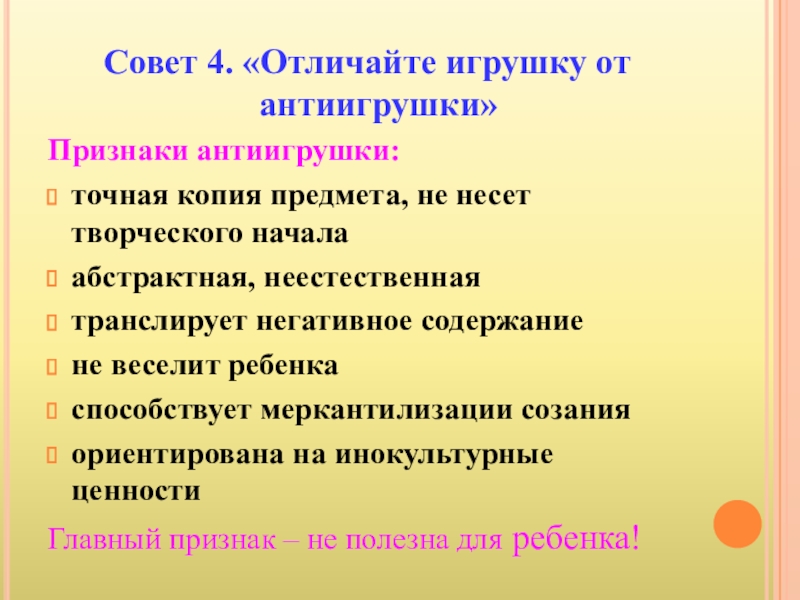 Совет 4. «Отличайте игрушку от антиигрушки»

Признаки антиигрушки:

точная копия предмета, не несет творческого начала

абстрактная, неестественная

транслирует негативное содержание

не веселит ребенка

способствует меркантилизации созания

ориентирована на инокультурные ценности

Главный признак – не полезна для ребенка!